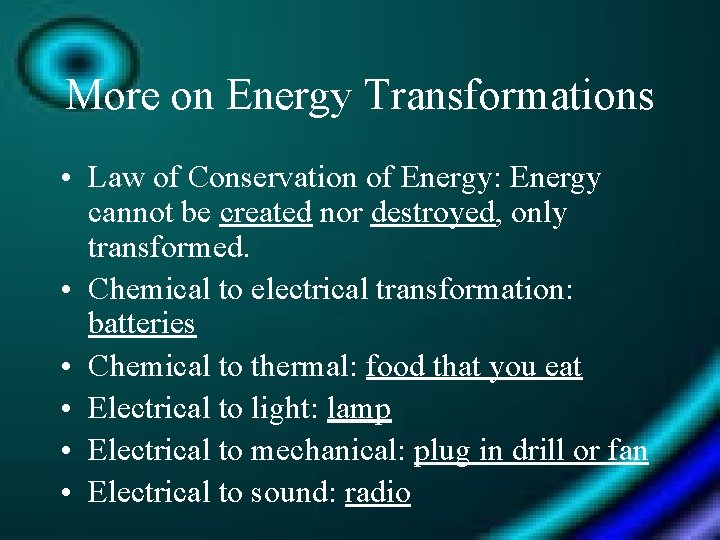 More on Energy Transformations

• Law of Conservation of Energy: Energy cannot be created nor destroyed, only transformed.
• Chemical to electrical transformation: batteries
• Chemical to thermal: food that you eat
• Electrical to light: lamp
• Electrical to mechanical: plug in drill or fan
• Electrical to sound: radio